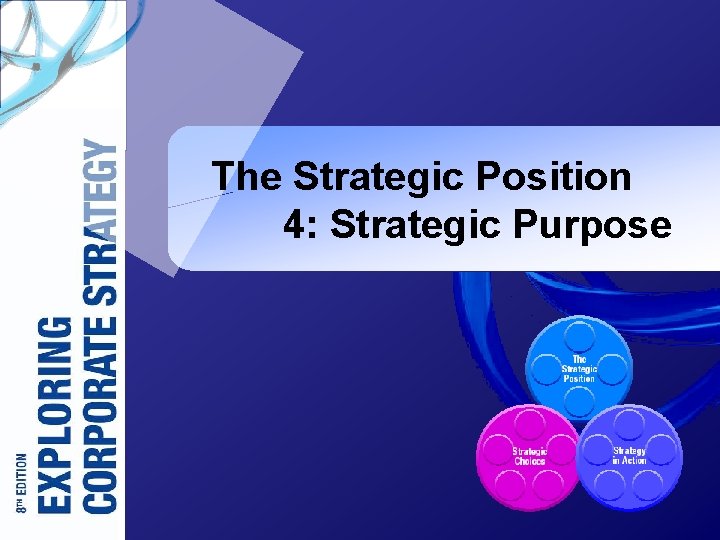 8TH EDITION
EXPLORING
CORPORATE STRATEGY

The Strategic Position
4: Strategic Purpose

The Strategic Position

Strategic Choices

Strategy in Action